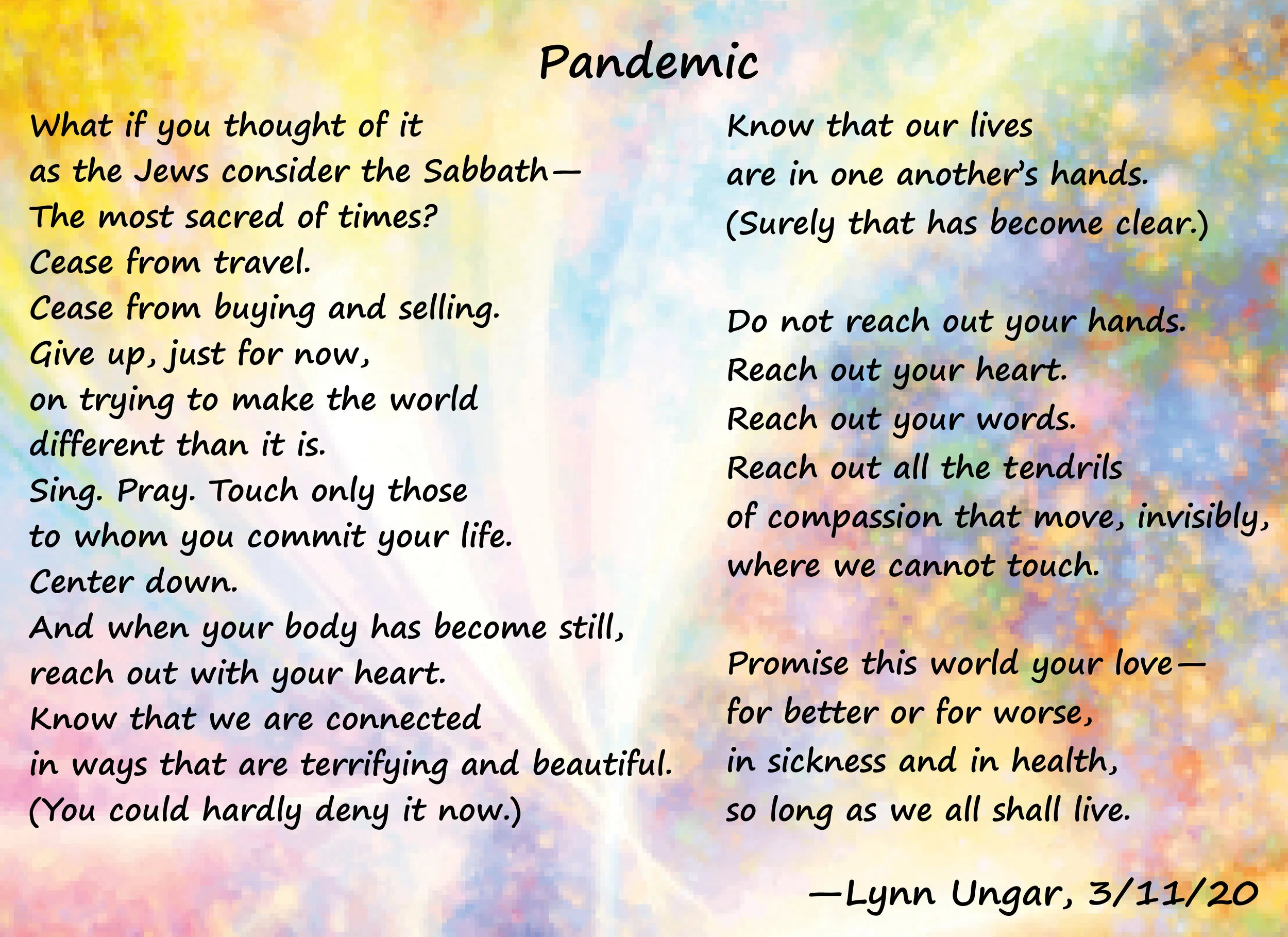 Pandemic

What if you thought of it
as the Jews consider the Sabbath—
The most sacred of times?
Cease from travel.
Cease from buying and selling.
Give up, just for now,
on trying to make the world
different than it is.
Sing. Pray. Touch only those
to whom you commit your life.
Center down.
And when your body has become still,
reach out with your heart.
Know that we are connected
in ways that are terrifying and beautiful.
(You could hardly deny it now.)

Know that our lives
are in one another's hands.
(Surely that has become clear.)

Do not reach out your hands.
Reach out your heart.
Reach out your words.
Reach out all the tendrils
of compassion that move, invisibly,
where we cannot touch.

Promise this world your love—
for better or for worse,
in sickness and in health,
so long as we all shall live.

—Lynn Ungar, 3/11/20